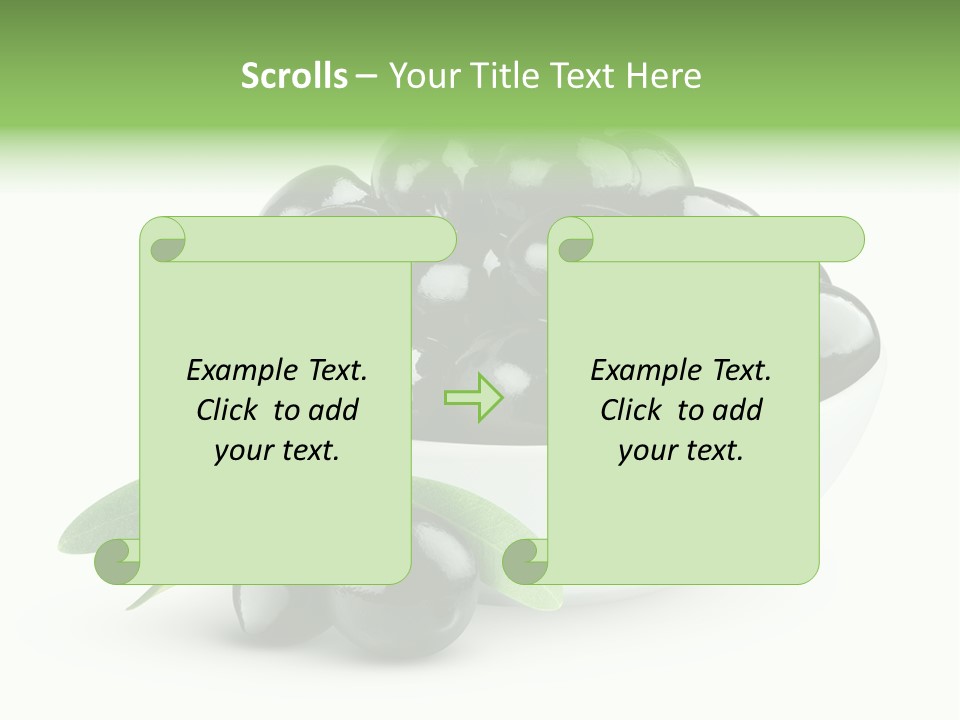 Scrolls – Your Title Text Here

Example Text. Click to add your text.

Example Text. Click to add your text.